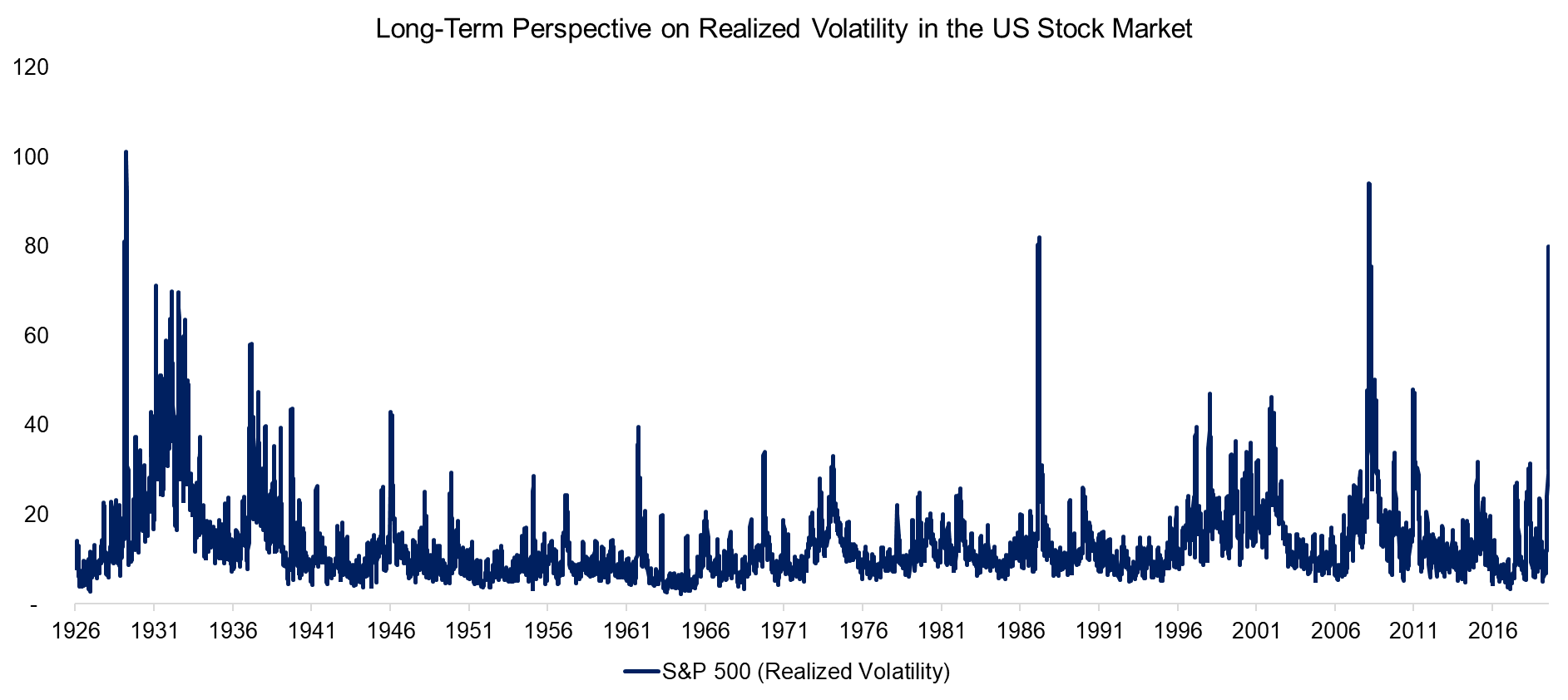 Long-Term Perspective on Realized Volatility in the US Stock Market

120
100
80
60
40
20
-

1926 1931 1936 1941 1946 1951 1956 1961 1966 1971 1976 1981 1986 1991 1996 2001 2006 2011 2016

S&P 500 (Realized Volatility)